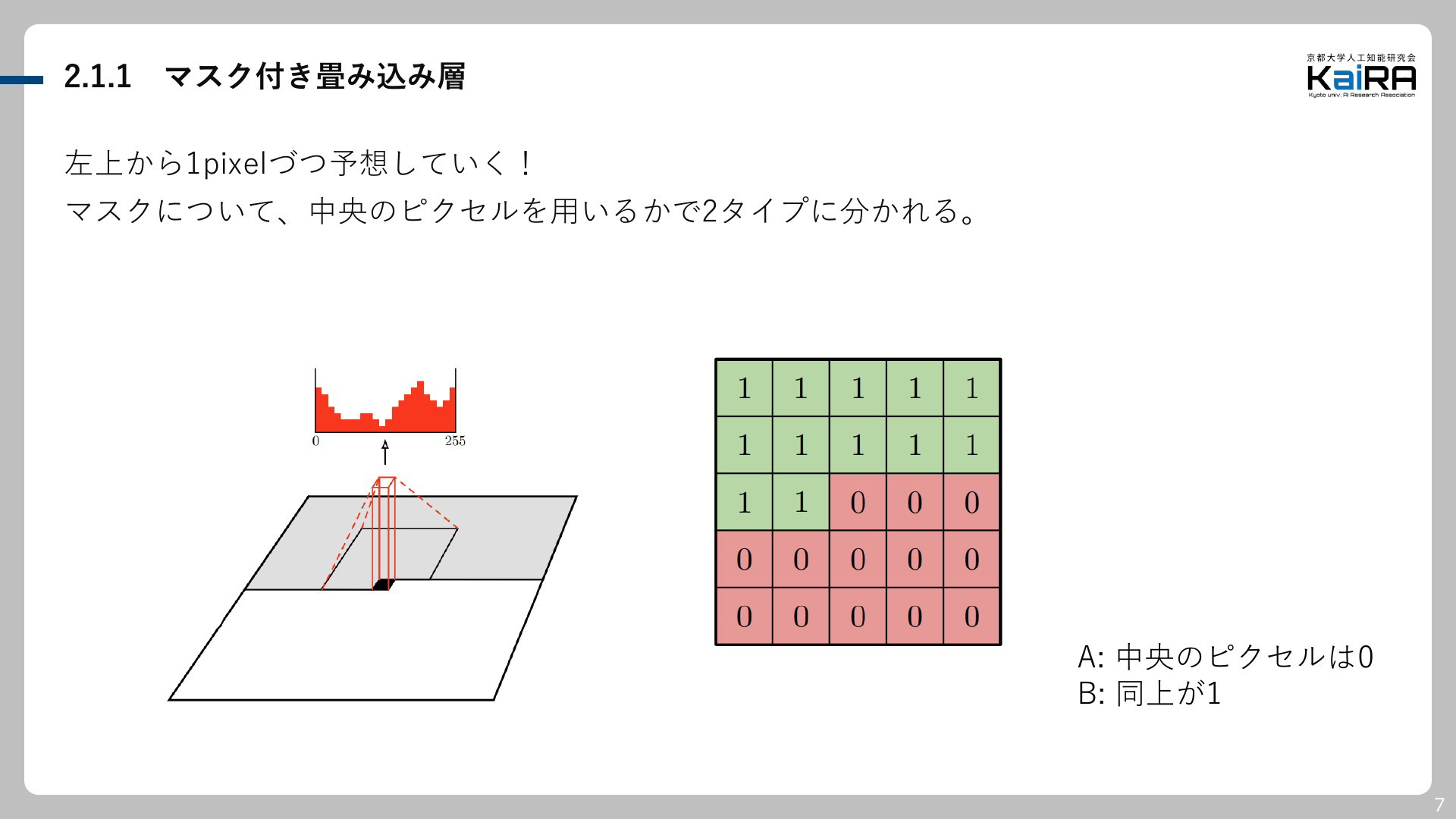 2.1.1　マスク付き畳み込み層

京都大学人工知能研究会
KaiRA
Kyoto univ. AI Research Association

左上から1pixelづつ予想していく！
マスクについて、中央のピクセルを用いるかで2タイプに分かれる。

0
255

| 1 | 1 | 1 | 1 | 1 |
|---|---|---|---|---|
| 1 | 1 | 1 | 1 | 1 |
| 1 | 1 | 0 | 0 | 0 |
| 0 | 0 | 0 | 0 | 0 |
| 0 | 0 | 0 | 0 | 0 |

A: 中央のピクセルは0
B: 同上が1

7